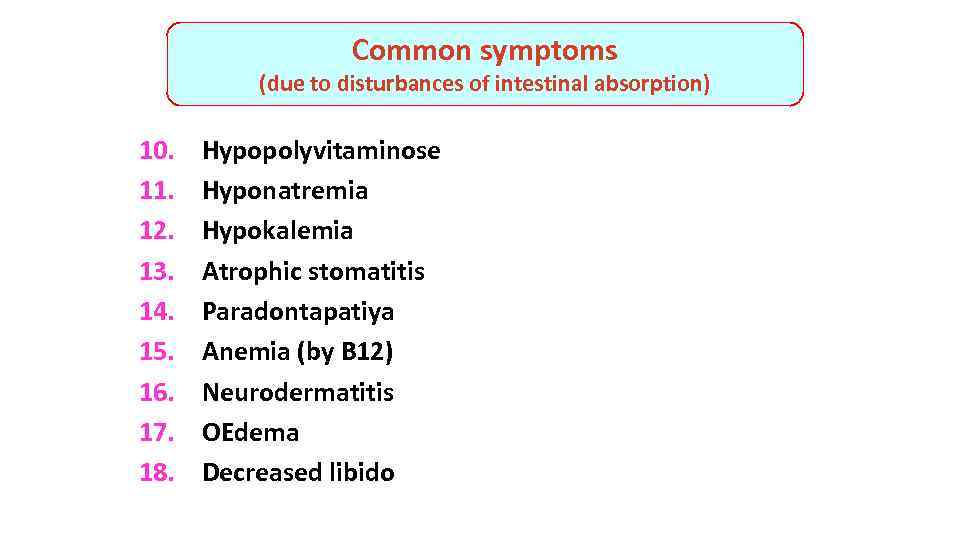 Common symptoms
(due to disturbances of intestinal absorption)

10. Hypopolyvitaminose
11. Hyponatremia
12. Hypokalemia
13. Atrophic stomatitis
14. Paradontapatiya
15. Anemia (by B12)
16. Neurodermatitis
17. OEdema
18. Decreased libido